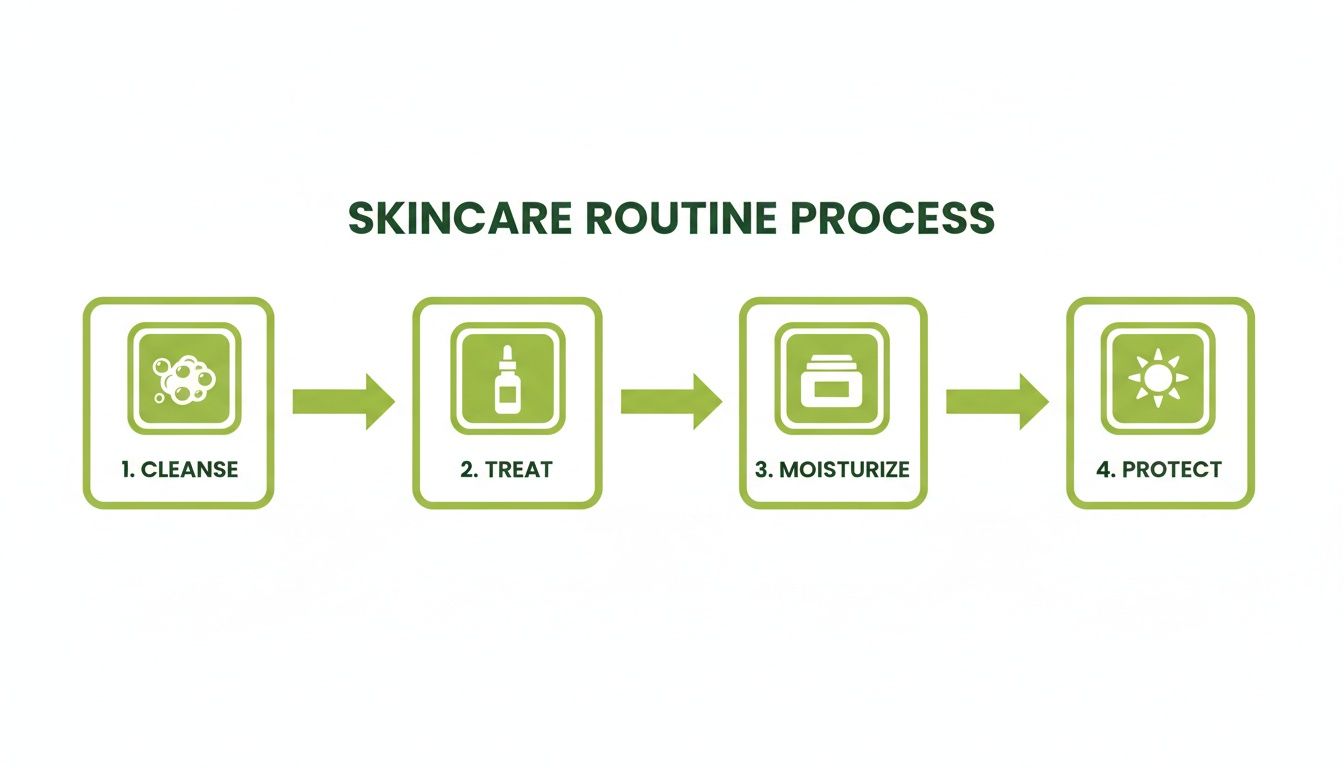 SKINCARE ROUTINE PROCESS

1. CLEANSE

2. TREAT

3. MOISTURIZE

4. PROTECT